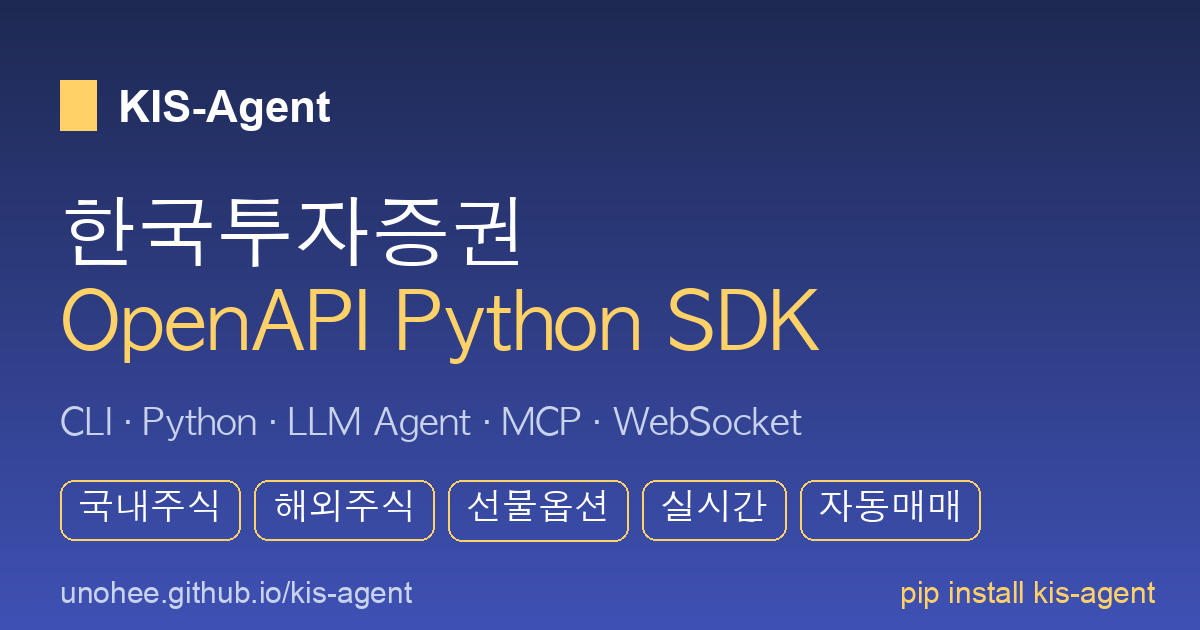 KIS-Agent

한국투자증권
OpenAPI Python SDK

CLI · Python · LLM Agent · MCP · WebSocket

국내주식 해외주식 선물옵션 실시간 자동매매

unohee.github.io/kis-agent

pip install kis-agent